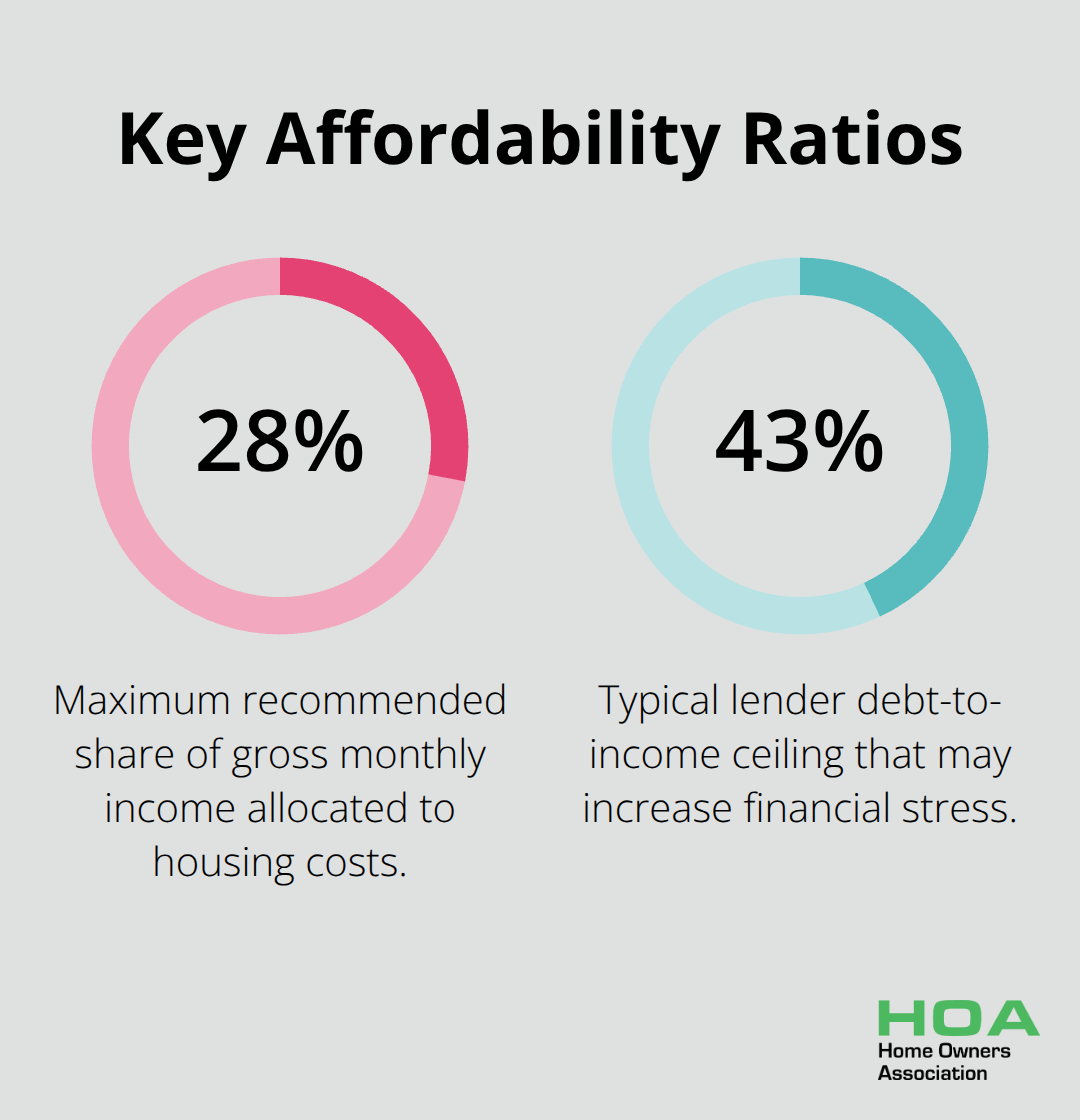 Key Affordability Ratios

28%

Maximum recommended share of gross monthly income allocated to housing costs.

43%

Typical lender debt-to-income ceiling that may increase financial stress.

HOA
Home Owners Association